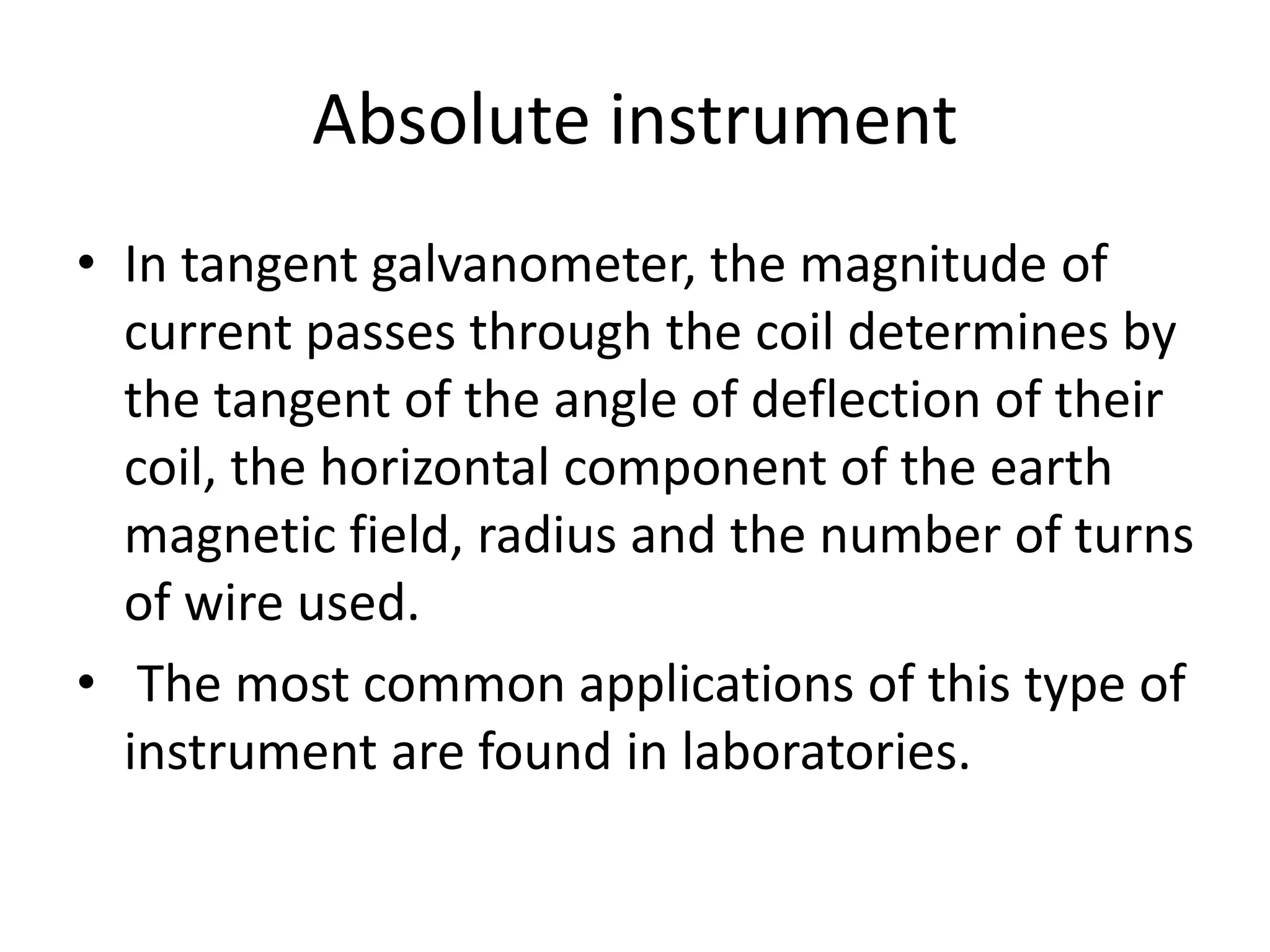 Absolute instrument

• In tangent galvanometer, the magnitude of current passes through the coil determines by the tangent of the angle of deflection of their coil, the horizontal component of the earth magnetic field, radius and the number of turns of wire used.

• The most common applications of this type of instrument are found in laboratories.